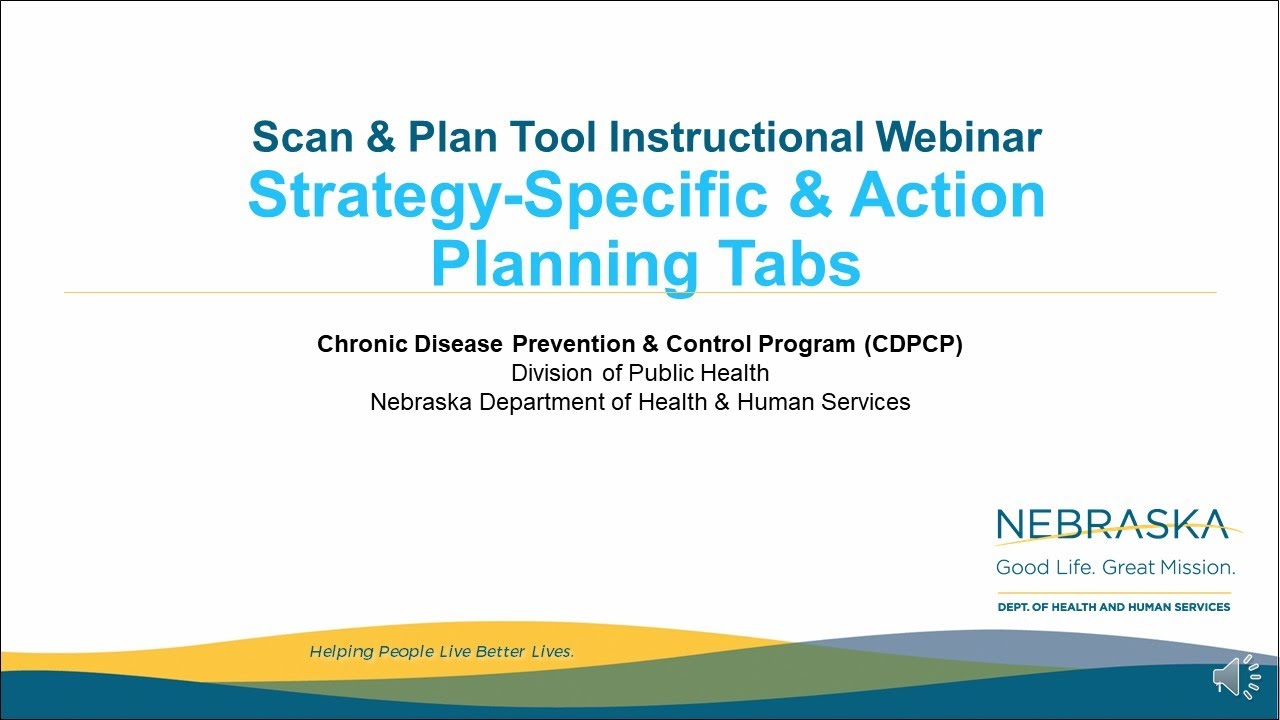 Scan & Plan Tool Instructional Webinar
Strategy-Specific & Action Planning Tabs

Chronic Disease Prevention & Control Program (CDPCP)
Division of Public Health
Nebraska Department of Health & Human Services

NEBRASKA
Good Life. Great Mission.
DEPT. OF HEALTH AND HUMAN SERVICES

Helping People Live Better Lives.